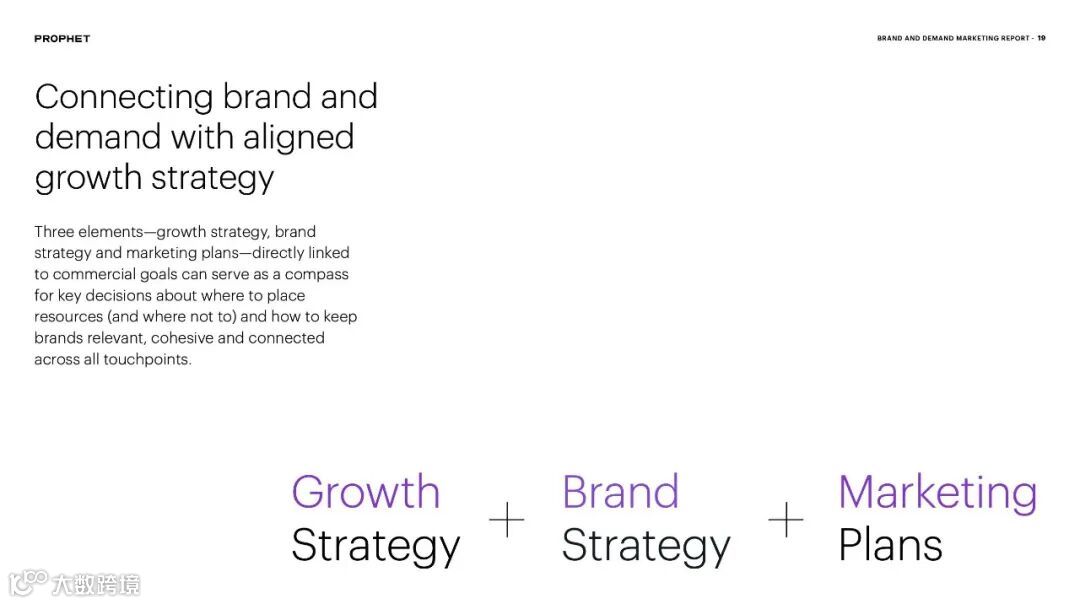 PROPHET

BRAND AND DEMAND MARKETING REPORT - 19

Connecting brand and demand with aligned growth strategy

Three elements—growth strategy, brand strategy and marketing plans—directly linked to commercial goals can serve as a compass for key decisions about where to place resources (and where not to) and how to keep brands relevant, cohesive and connected across all touchpoints.

Growth Strategy + Brand Strategy + Marketing Plans

大数跨境